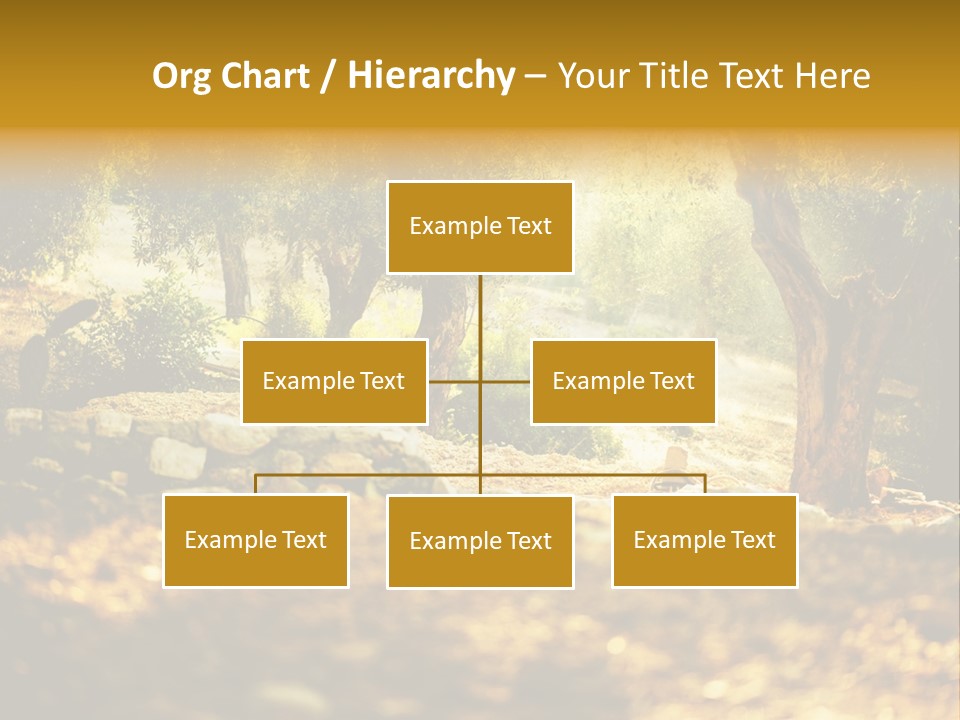 Org Chart / Hierarchy – Your Title Text Here

Example Text

Example Text

Example Text

Example Text

Example Text

Example Text